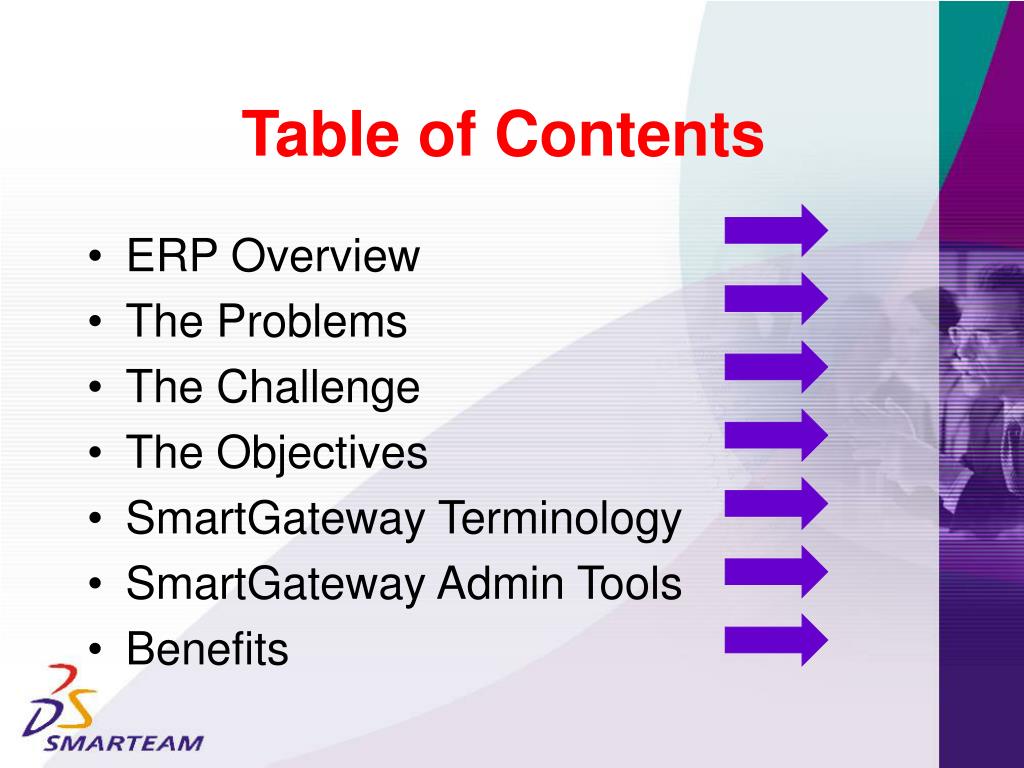 Table of Contents

• ERP Overview
• The Problems
• The Challenge
• The Objectives
• SmartGateway Terminology
• SmartGateway Admin Tools
• Benefits

DS
SMARTEAM